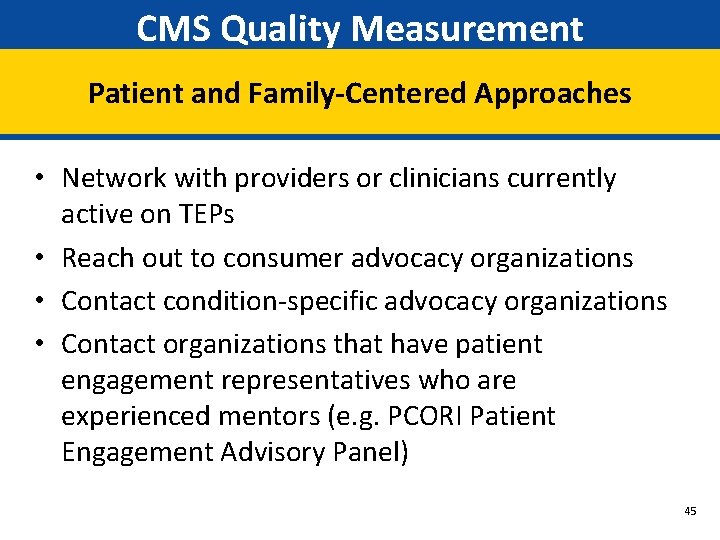 CMS Quality Measurement

Patient and Family-Centered Approaches

• Network with providers or clinicians currently active on TEPs
• Reach out to consumer advocacy organizations
• Contact condition-specific advocacy organizations
• Contact organizations that have patient engagement representatives who are experienced mentors (e.g. PCORI Patient Engagement Advisory Panel)

45